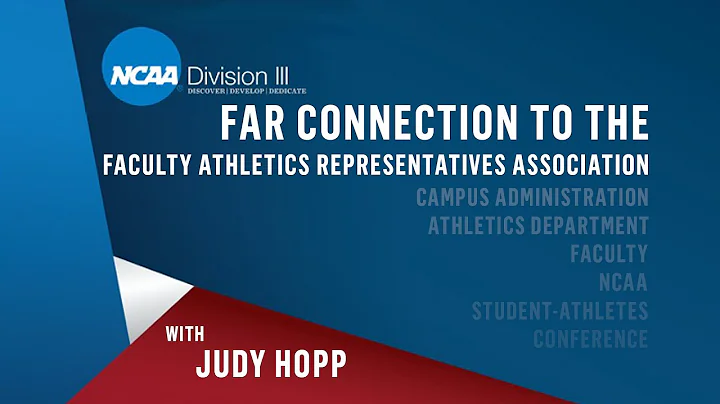 NCAA Division III
DISCOVER | DEVELOP | DEDICATE

FAR CONNECTION TO THE
FACULTY ATHLETICS REPRESENTATIVES ASSOCIATION

CAMPUS ADMINISTRATION
ATHLETICS DEPARTMENT
FACULTY
NCAA
STUDENT-ATHLETES
CONFERENCE

WITH
JUDY HOPP